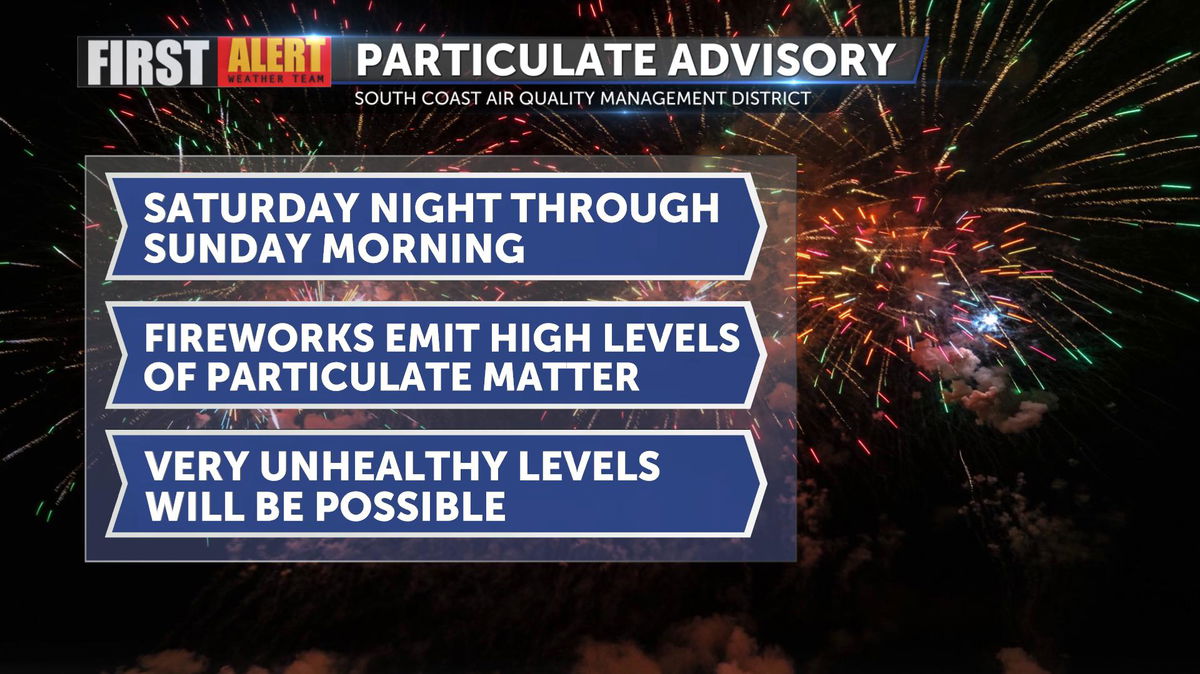 FIRST ALERT WEATHER TEAM PARTICULATE ADVISORY
SOUTH COAST AIR QUALITY MANAGEMENT DISTRICT

SATURDAY NIGHT THROUGH SUNDAY MORNING

FIREWORKS EMIT HIGH LEVELS OF PARTICULATE MATTER

VERY UNHEALTHY LEVELS WILL BE POSSIBLE